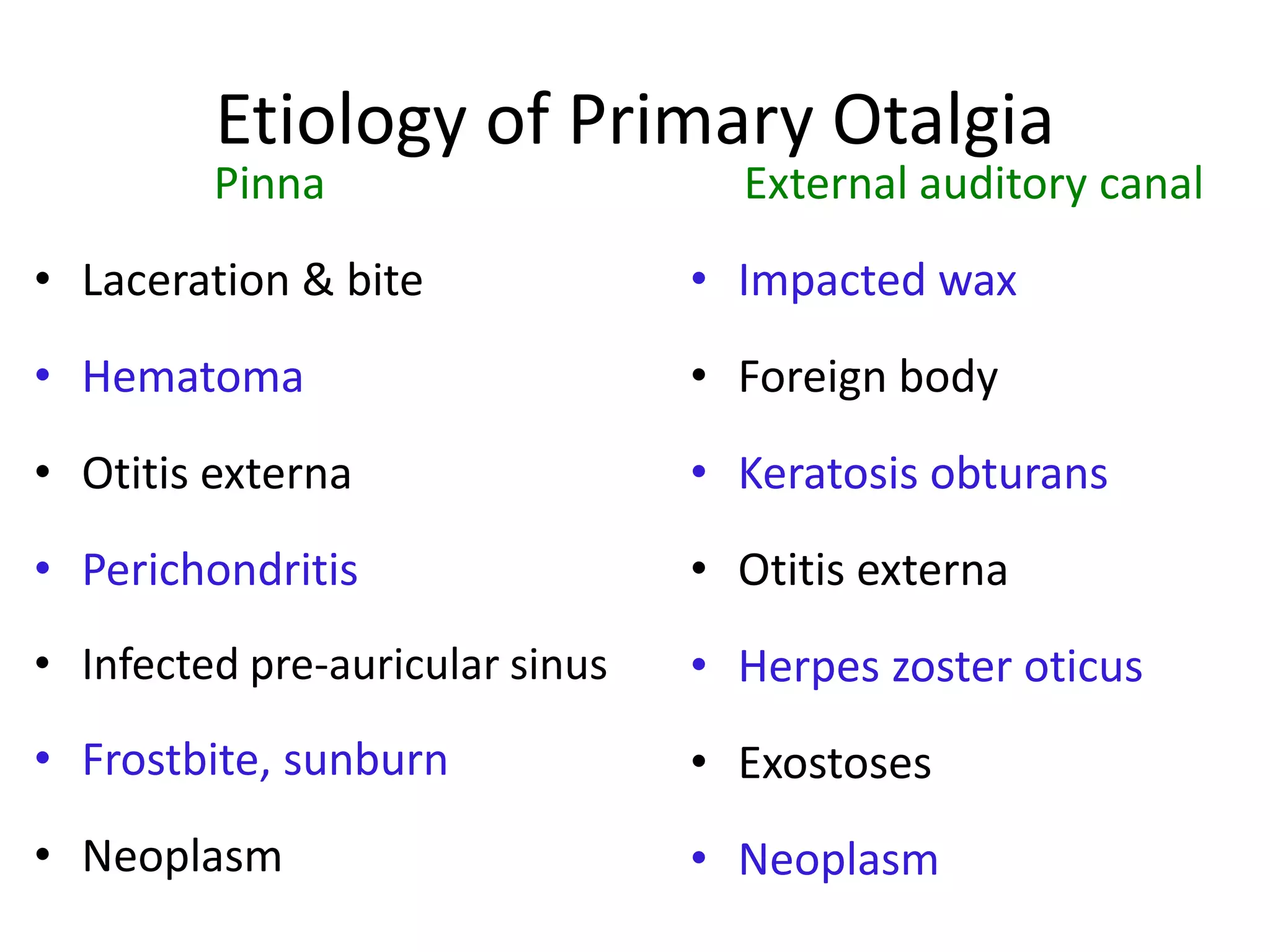 Etiology of Primary Otalgia

Pinna

• Laceration & bite
• Hematoma
• Otitis externa
• Perichondritis
• Infected pre-auricular sinus
• Frostbite, sunburn
• Neoplasm

External auditory canal

• Impacted wax
• Foreign body
• Keratosis obturans
• Otitis externa
• Herpes zoster oticus
• Exostoses
• Neoplasm